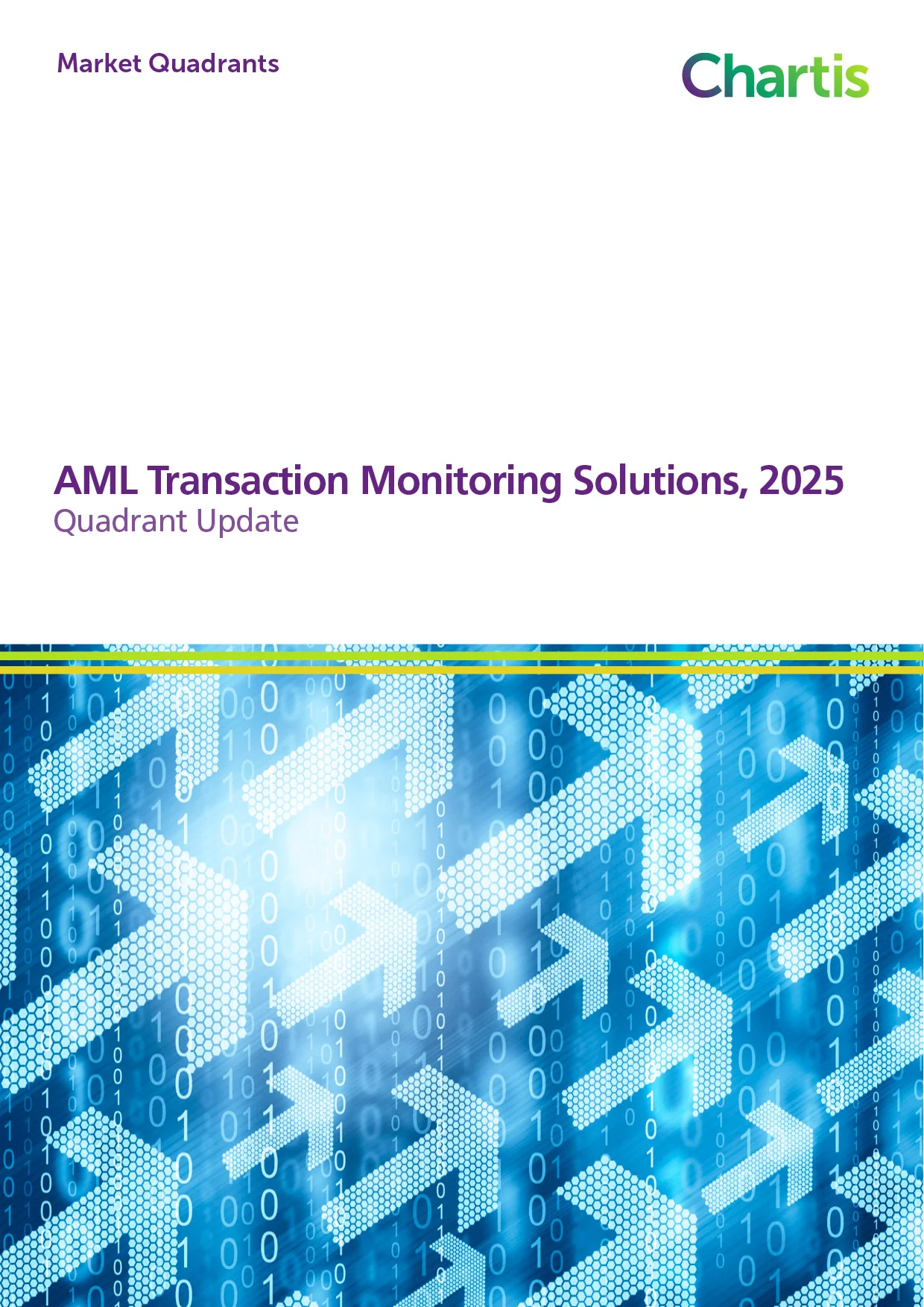 Market Quadrants

Chartis

AML Transaction Monitoring Solutions, 2025
Quadrant Update